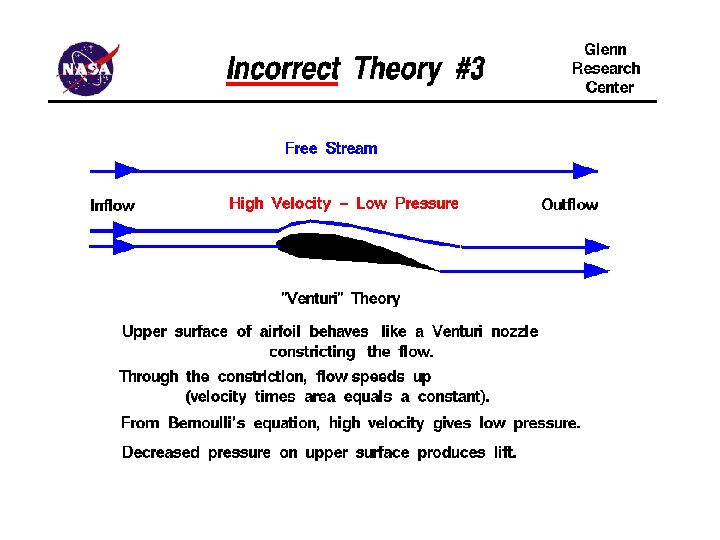 NASA

Incorrect Theory #3

Glenn Research Center

Free Stream

Inflow

High Velocity – Low Pressure

Outflow

"Venturi" Theory

Upper surface of airfoil behaves like a Venturi nozzle constricting the flow.

Through the constriction, flow speeds up (velocity times area equals a constant).

From Bernoulli's equation, high velocity gives low pressure.

Decreased pressure on upper surface produces lift.